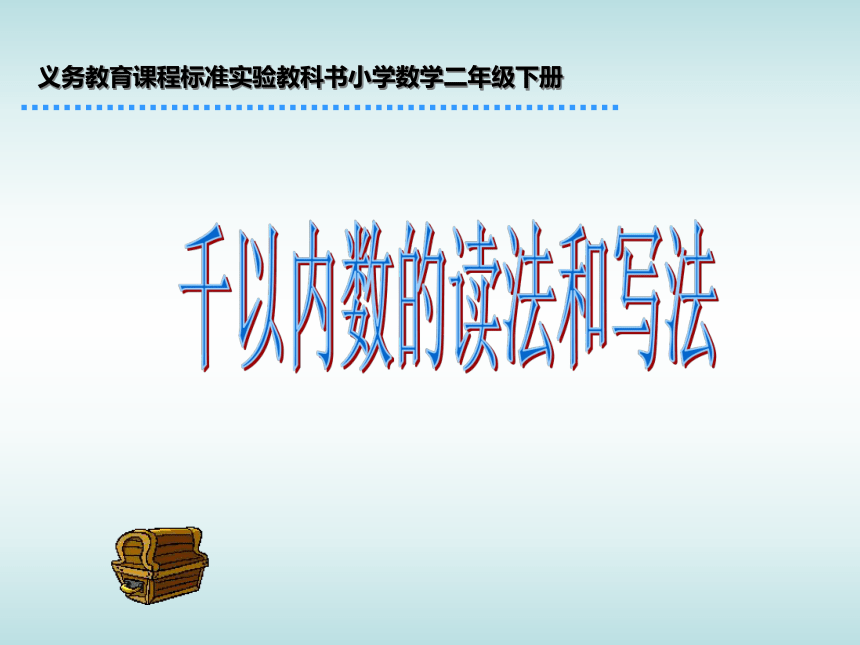 义务教育课程标准实验教科书小学数学二年级下册

千以内数的读法和写法